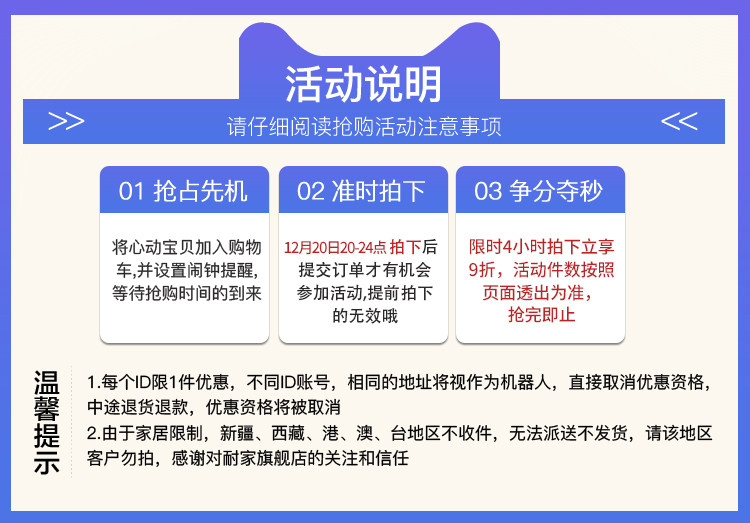 活动说明

>> 请仔细阅读抢购活动注意事项 <<

01 抢占先机

将心动宝贝加入购物车,并设置闹钟提醒,等待抢购时间的到来

02 准时拍下

12月20日20-24点 拍下后提交订单才有机会参加活动,提前拍下的无效哦

03 争分夺秒

限时4小时拍下立享9折，活动件数按照页面透出为准，抢完即止

温馨提示

1.每个ID限1件优惠，不同ID账号，相同的地址将视作为机器人，直接取消优惠资格，中途退货退款，优惠资格将被取消

2.由于家居限制，新疆、西藏、港、澳、台地区不收件，无法派送不发货，请该地区客户勿拍，感谢对耐家旗舰店的关注和信任